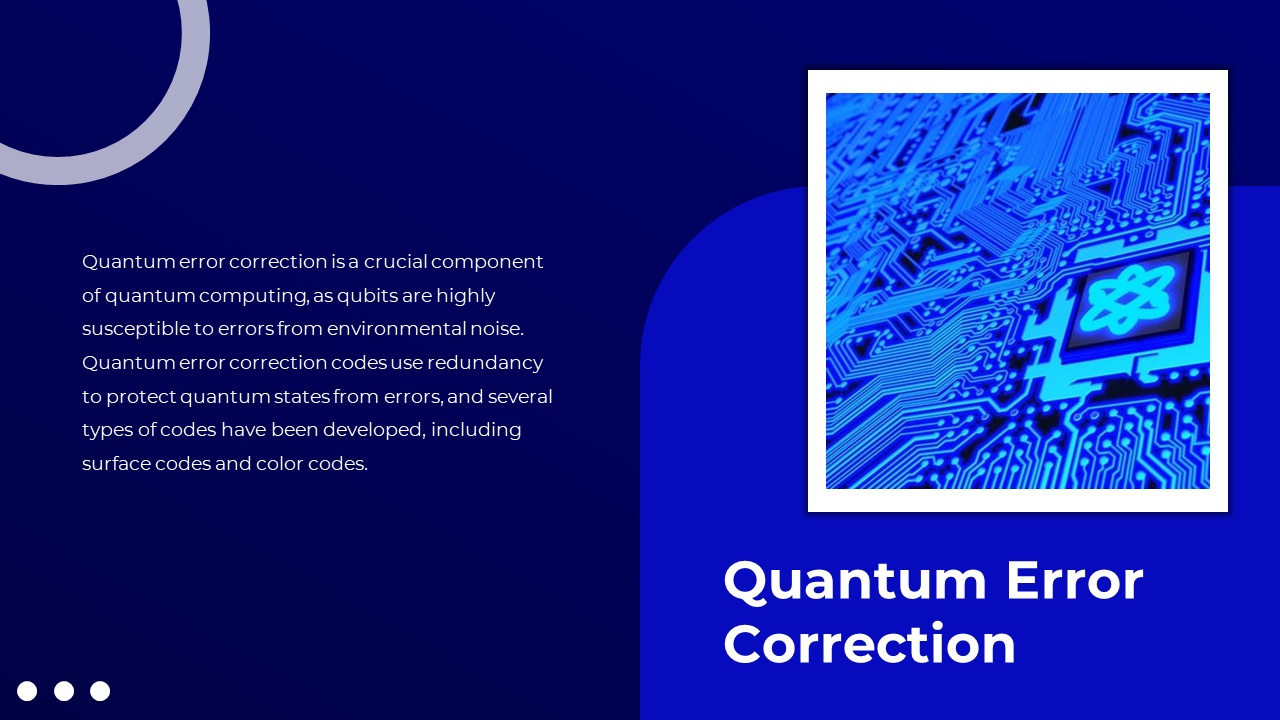 Quantum error correction is a crucial component of quantum computing, as qubits are highly susceptible to errors from environmental noise. Quantum error correction codes use redundancy to protect quantum states from errors, and several types of codes have been developed, including surface codes and color codes.

Quantum Error Correction